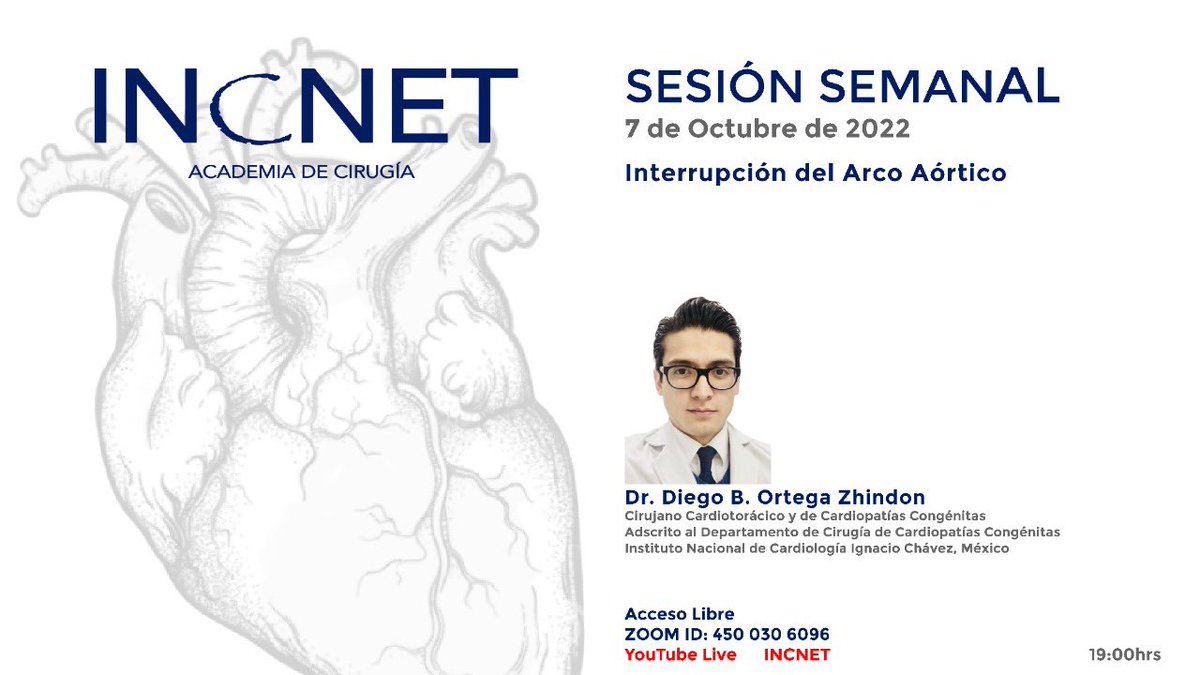 INCNET
ACADEMIA DE CIRUGÍA

SESIÓN SEMANAL
7 de Octubre de 2022
Interrupción del Arco Aórtico

Dr. Diego B. Ortega Zhindon
Cirujano Cardiotorácico y de Cardiopatías Congénitas
Adscrito al Departamento de Cirugía de Cardiopatías Congénitas
Instituto Nacional de Cardiología Ignacio Chávez, México

Acceso Libre
ZOOM ID: 450 030 6096
YouTube Live INCNET

19:00hrs